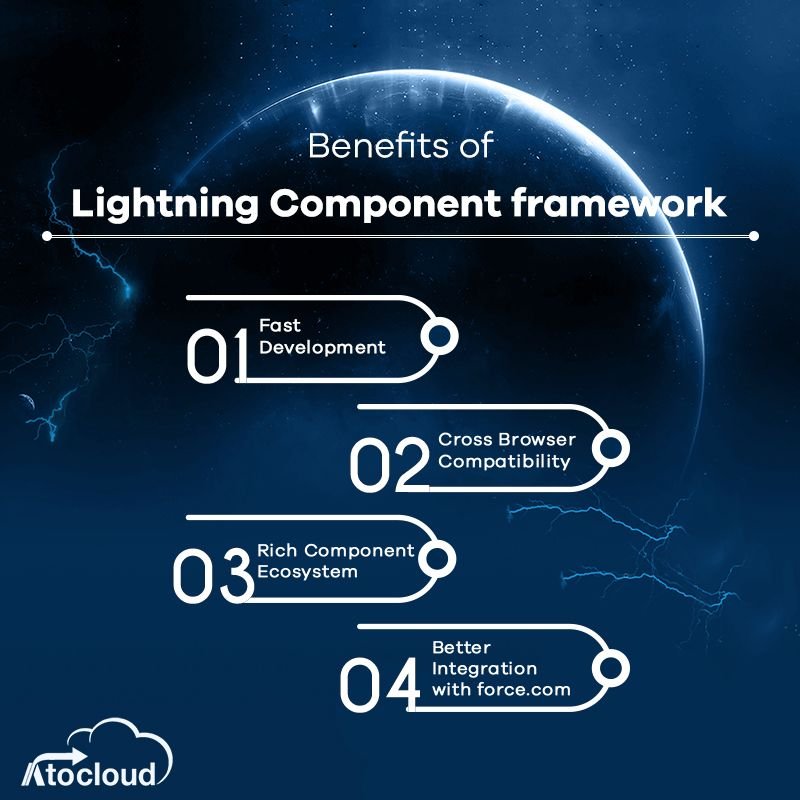 Benefits of
Lightning Component framework

01 Fast Development

02 Cross Browser Compatibility

03 Rich Component Ecosystem

04 Better Integration with force.com

Atocloud